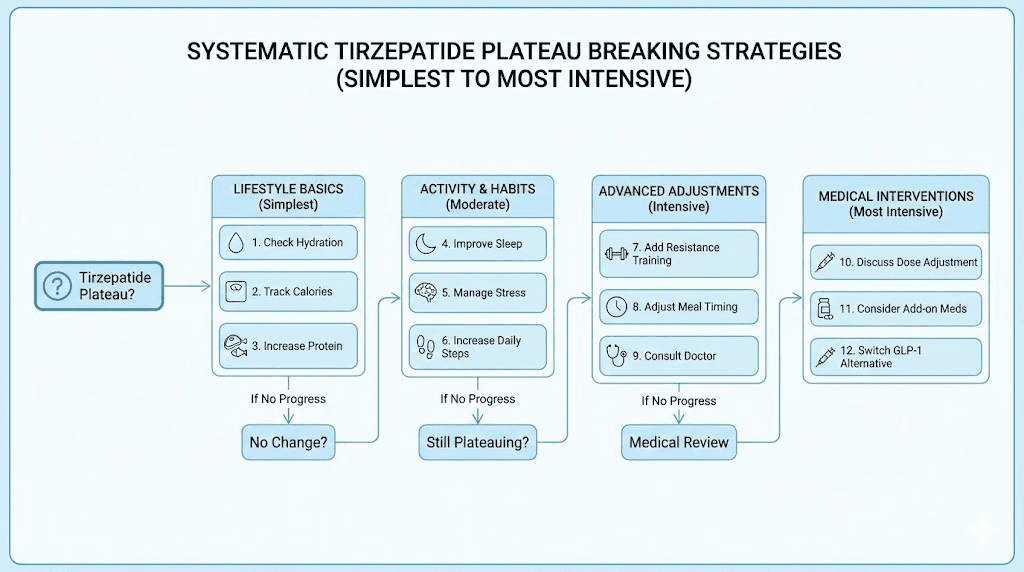 SYSTEMATIC TIRZEPATIDE PLATEAU BREAKING STRATEGIES (SIMPLEST TO MOST INTENSIVE)

Tirzepatide Plateau?

LIFESTYLE BASICS (Simplest)

1. Check Hydration

2. Track Calories

3. Increase Protein

If No Progress

No Change?

ACTIVITY & HABITS (Moderate)

4. Improve Sleep

5. Manage Stress

6. Increase Daily Steps

If No Progress

Still Plateauing?

ADVANCED ADJUSTMENTS (Intensive)

7. Add Resistance Training

8. Adjust Meal Timing

9. Consult Doctor

If No Progress

Medical Review

MEDICAL INTERVENTIONS (Most Intensive)

10. Discuss Dose Adjustment

11. Consider Add-on Meds

12. Switch GLP-1 Alternative